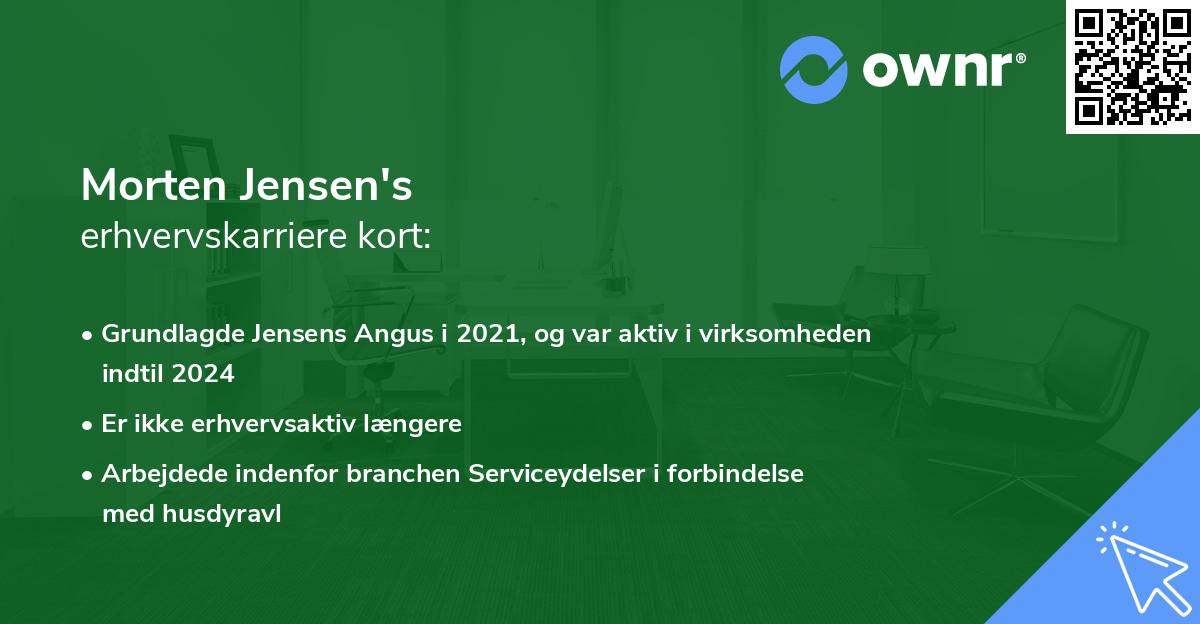 ownr®

Morten Jensen's
erhvervskarriere kort:

• Grundlagde Jensens Angus i 2021, og var aktiv i virksomheden indtil 2024
• Er ikke erhvervsaktiv længere
• Arbejdede indenfor branchen Serviceydelser i forbindelse med husdyravl